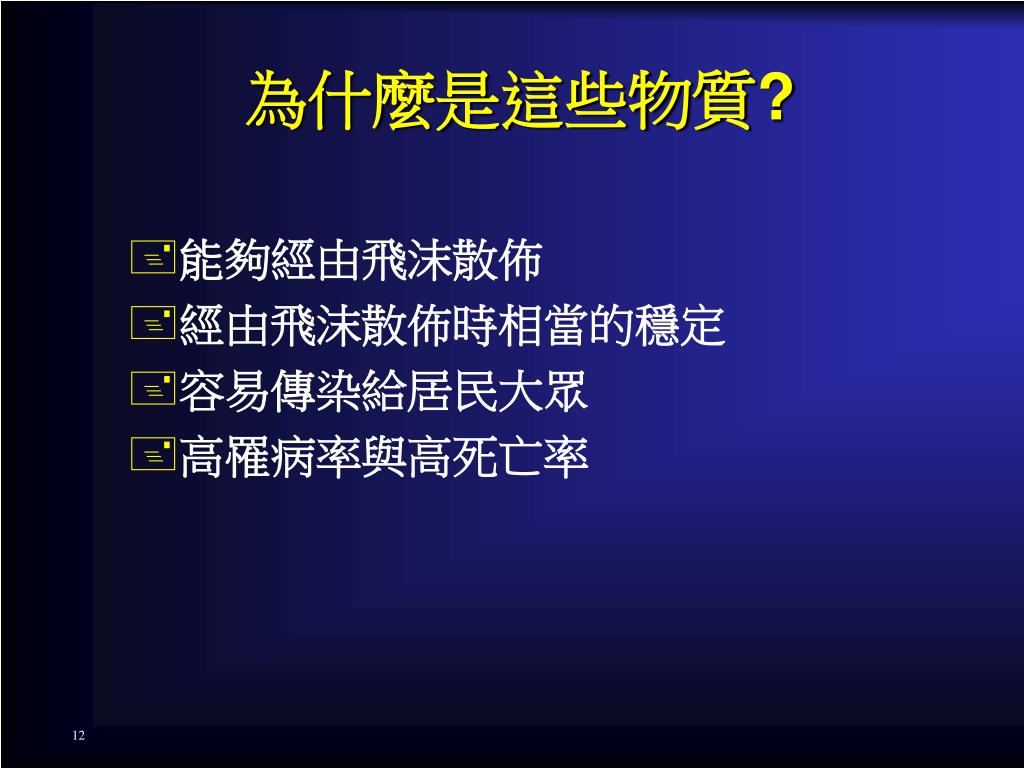 為什麼是這些物質?

能夠經由飛沫散佈
經由飛沫散佈時相當的穩定
容易傳染給居民大眾
高罹病率與高死亡率

12